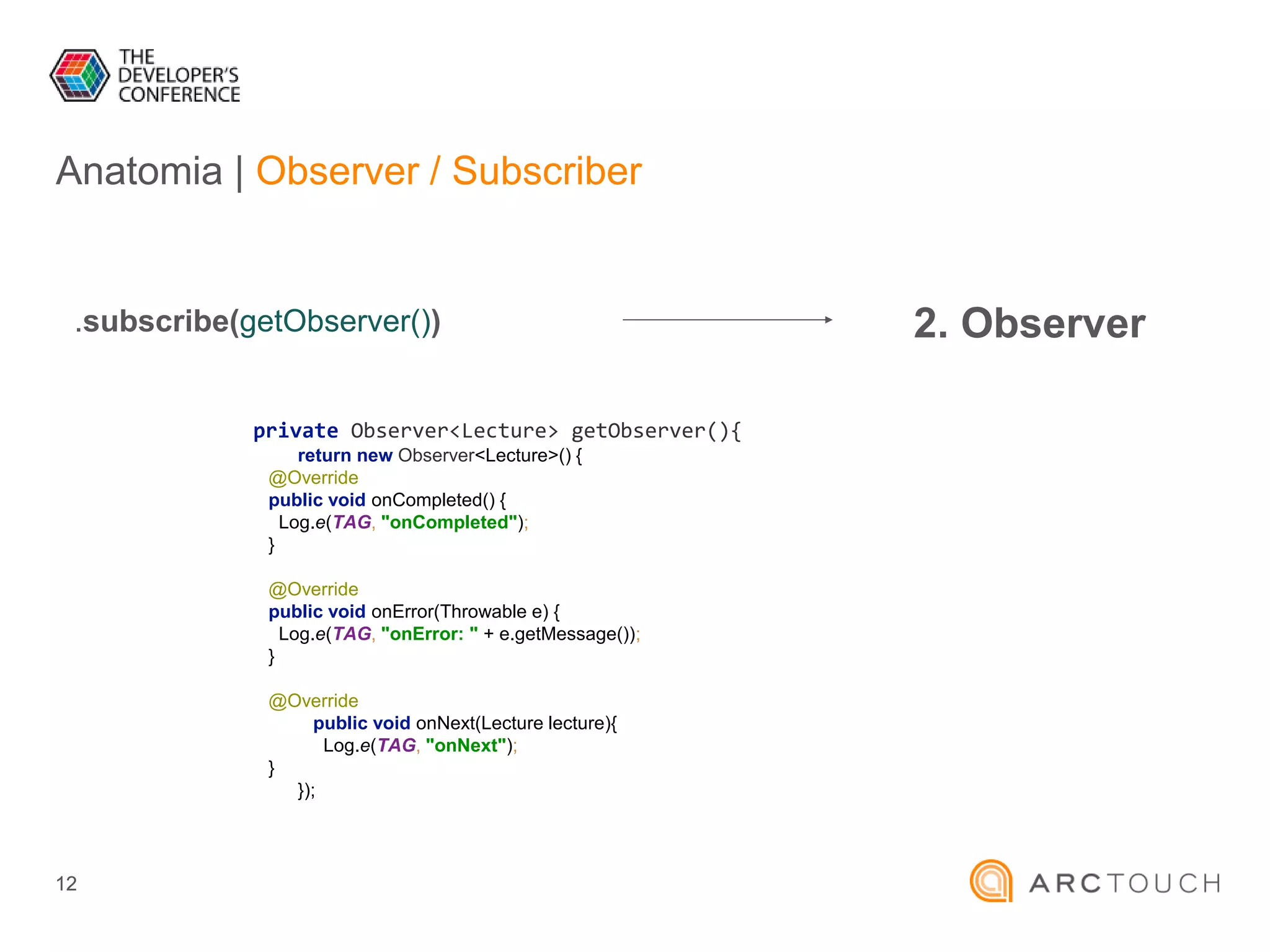 THE DEVELOPER'S CONFERENCE

Anatomia | Observer / Subscriber

.subscribe(getObserver())

2. Observer

private Observer<Lecture> getObserver(){
return new Observer<Lecture>() {
@Override
public void onCompleted() {
Log.e(TAG, "onCompleted");
}

@Override
public void onError(Throwable e) {
Log.e(TAG, "onError: " + e.getMessage());
}

@Override
public void onNext(Lecture lecture){
Log.e(TAG, "onNext");
}
});

12

ARCTOUCH